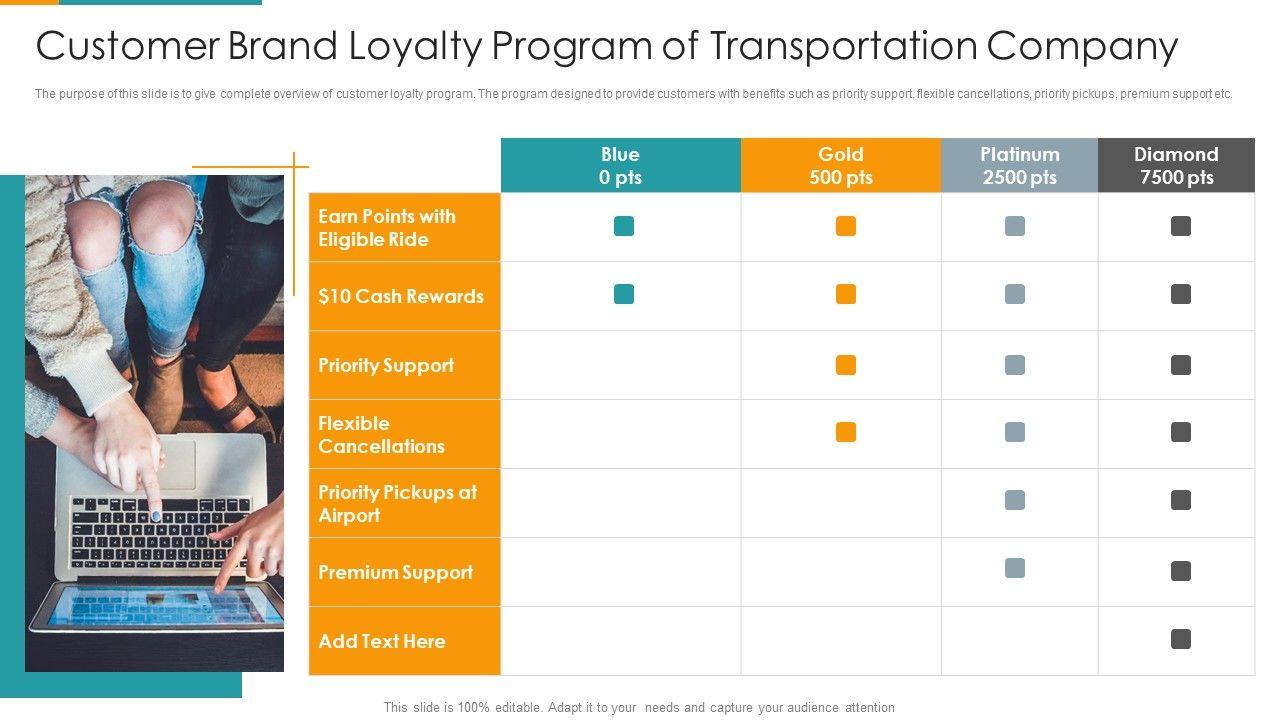 Customer Brand Loyalty Program of Transportation Company

The purpose of this slide is to give complete overview of customer loyalty program. The program designed to provide customers with benefits such as priority support, flexible cancellations, priority pickups, premium support etc.

| | Blue 0 pts | Gold 500 pts | Platinum 2500 pts | Diamond 7500 pts |
|---|---|---|---|---|
| Earn Points with Eligible Ride | ■ | ■ | ■ | ■ |
| $10 Cash Rewards | ■ | ■ | ■ | ■ |
| Priority Support | | ■ | ■ | ■ |
| Flexible Cancellations | | ■ | ■ | ■ |
| Priority Pickups at Airport | | | ■ | ■ |
| Premium Support | | | ■ | ■ |
| Add Text Here | | | | ■ |

This slide is 100% editable. Adapt it to your needs and capture your audience attention